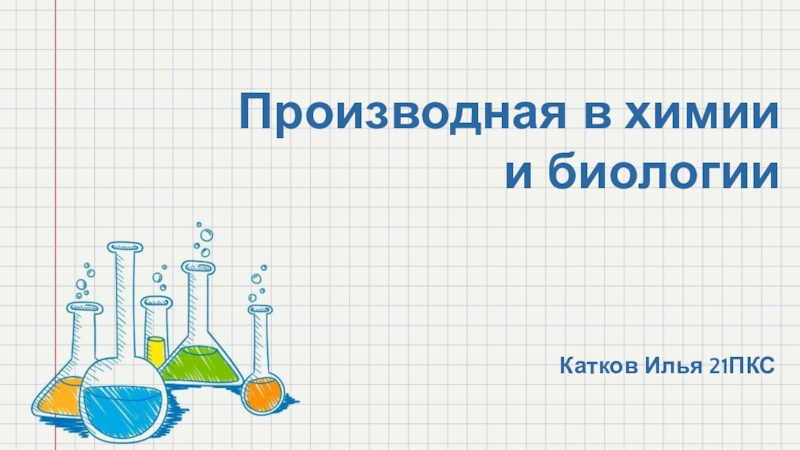 Производная в химии и биологии

Катков Илья 21ПКС